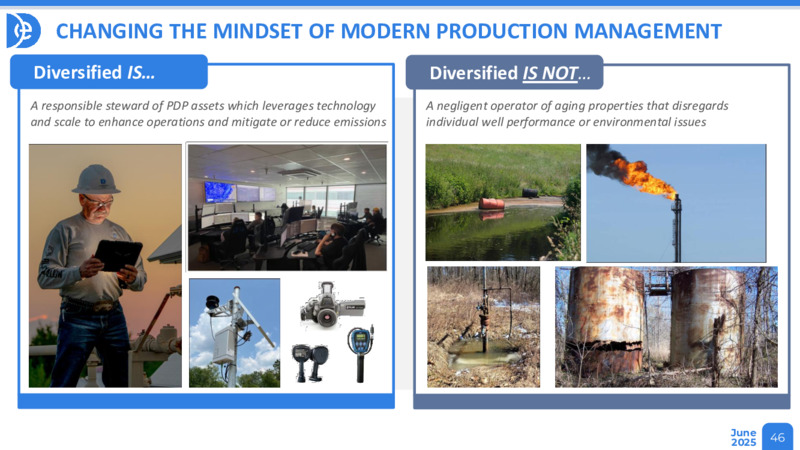 CHANGING THE MINDSET OF MODERN PRODUCTION MANAGEMENT

Diversified IS…

A responsible steward of PDP assets which leverages technology and scale to enhance operations and mitigate or reduce emissions

Diversified IS NOT…

A negligent operator of aging properties that disregards individual well performance or environmental issues

June 2025

46